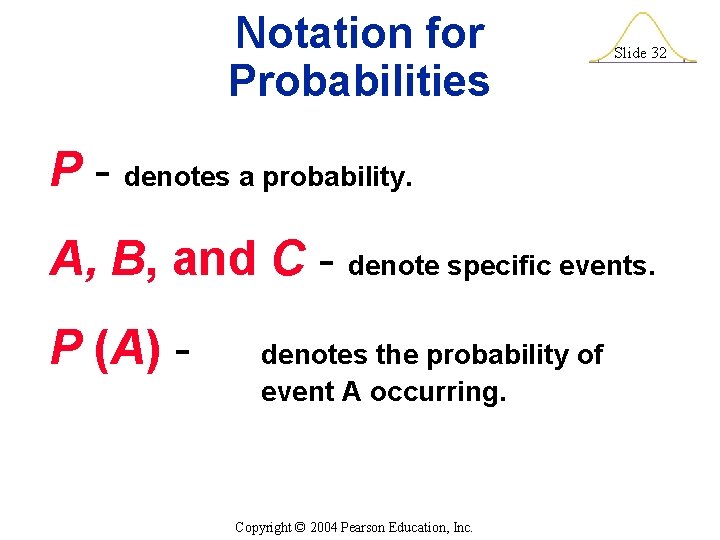 Notation for Probabilities

Slide 32

P - denotes a probability.

A, B, and C - denote specific events.

P (A) - denotes the probability of event A occurring.

Copyright © 2004 Pearson Education, Inc.